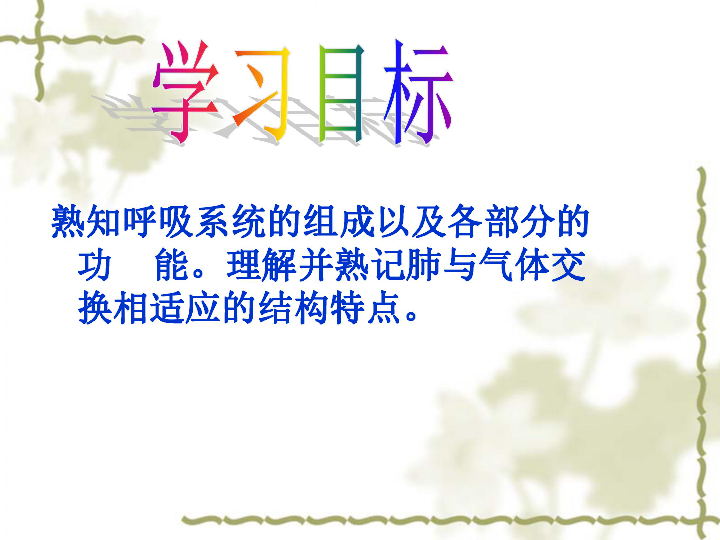 学习目标

熟知呼吸系统的组成以及各部分的功　能。理解并熟记肺与气体交换相适应的结构特点。